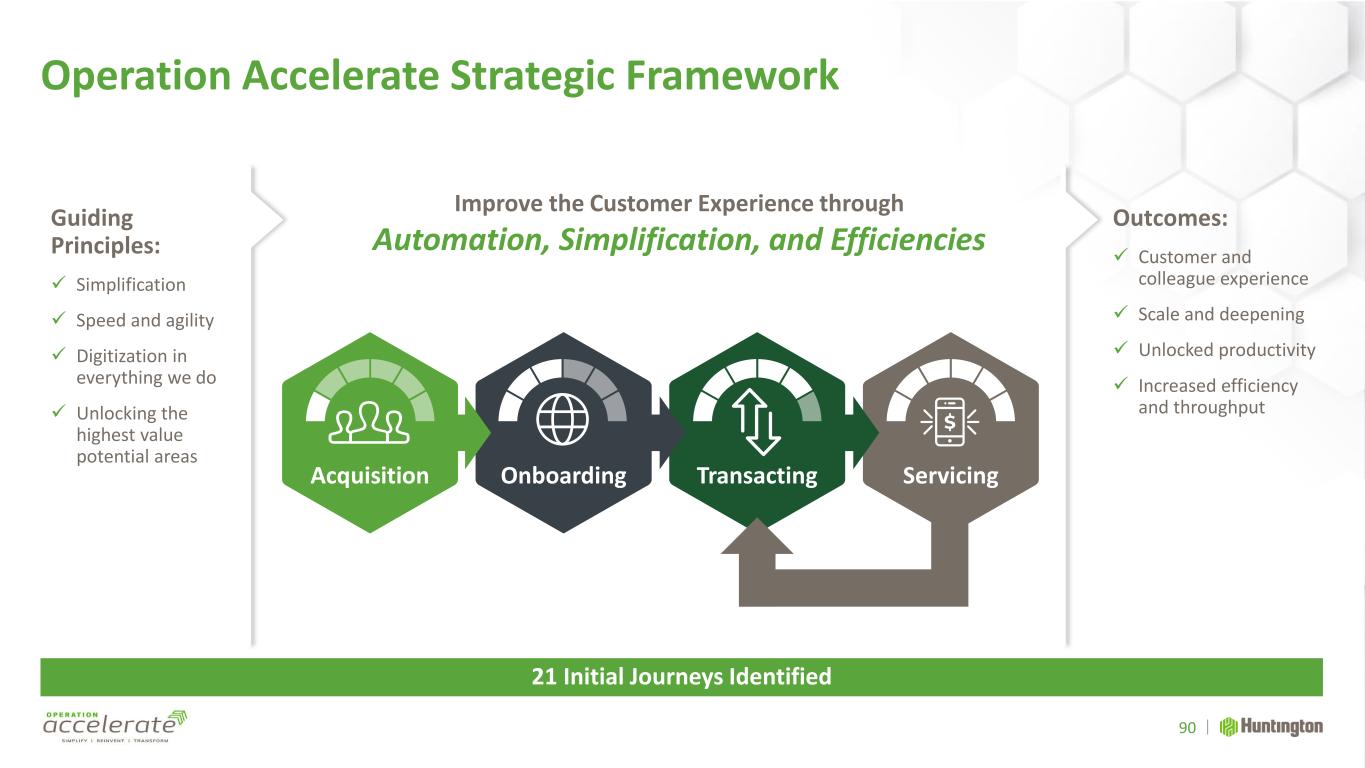 Operation Accelerate Strategic Framework

Guiding Principles:

✓ Simplification

✓ Speed and agility

✓ Digitization in everything we do

✓ Unlocking the highest value potential areas

Improve the Customer Experience through

Automation, Simplification, and Efficiencies

Acquisition

Onboarding

Transacting

Servicing

Outcomes:

✓ Customer and colleague experience

✓ Scale and deepening

✓ Unlocked productivity

✓ Increased efficiency and throughput

21 Initial Journeys Identified

OPERATION accelerate

SIMPLIFY | REINVENT | TRANSFORM

90 | Huntington